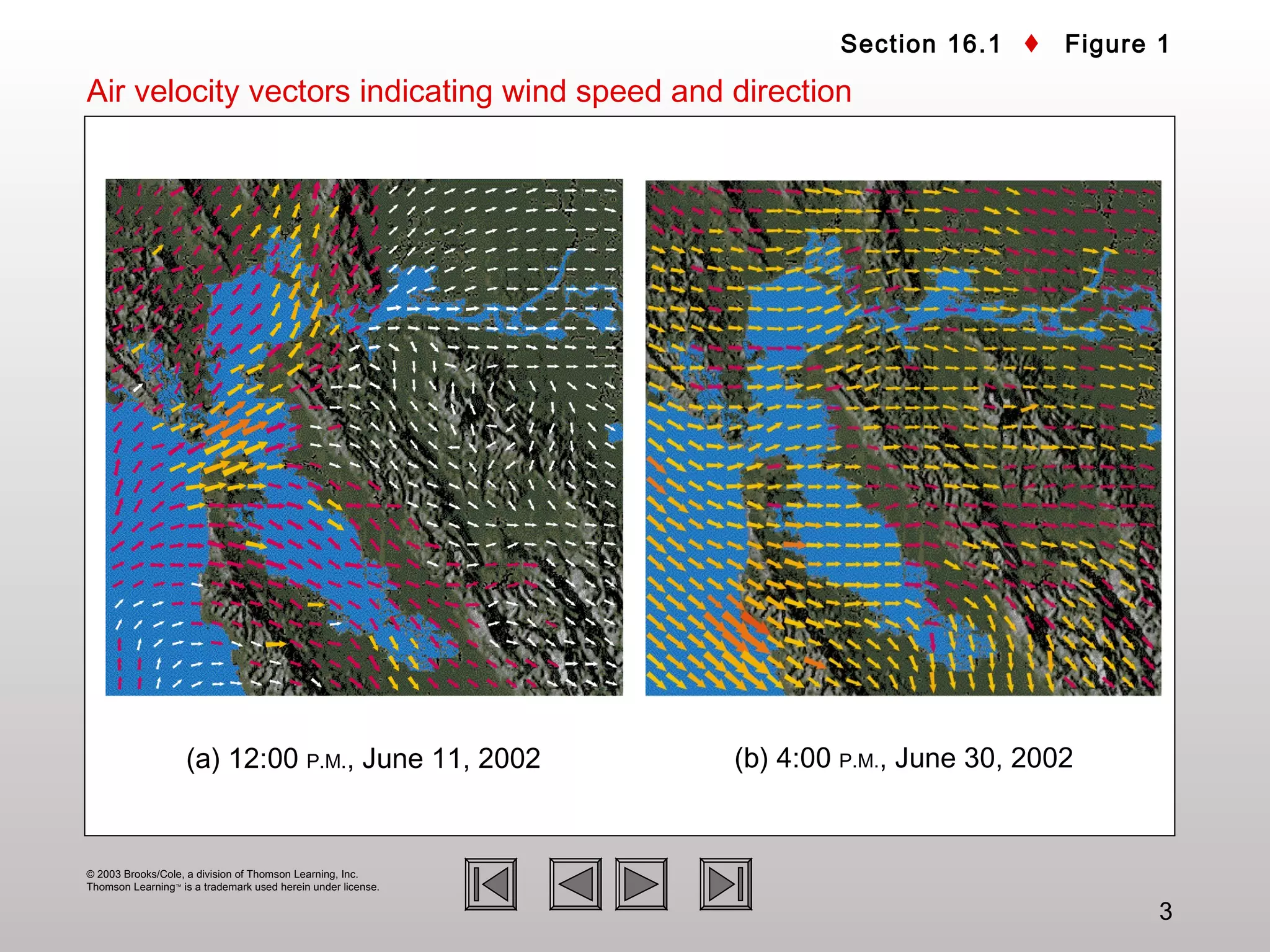 Section 16.1 ♦ Figure 1

Air velocity vectors indicating wind speed and direction

(a) 12:00 P.M., June 11, 2002

(b) 4:00 P.M., June 30, 2002

© 2003 Brooks/Cole, a division of Thomson Learning, Inc. Thomson Learning™ is a trademark used herein under license.

3